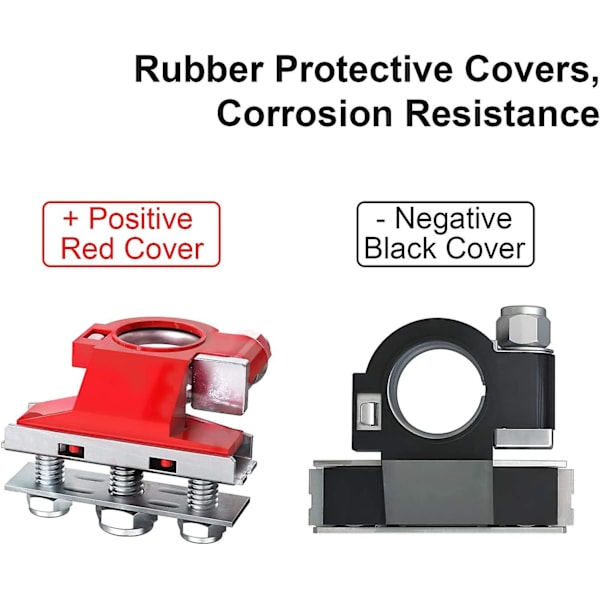 Rubber Protective Covers, Corrosion Resistance

+ Positive Red Cover

- Negative Black Cover